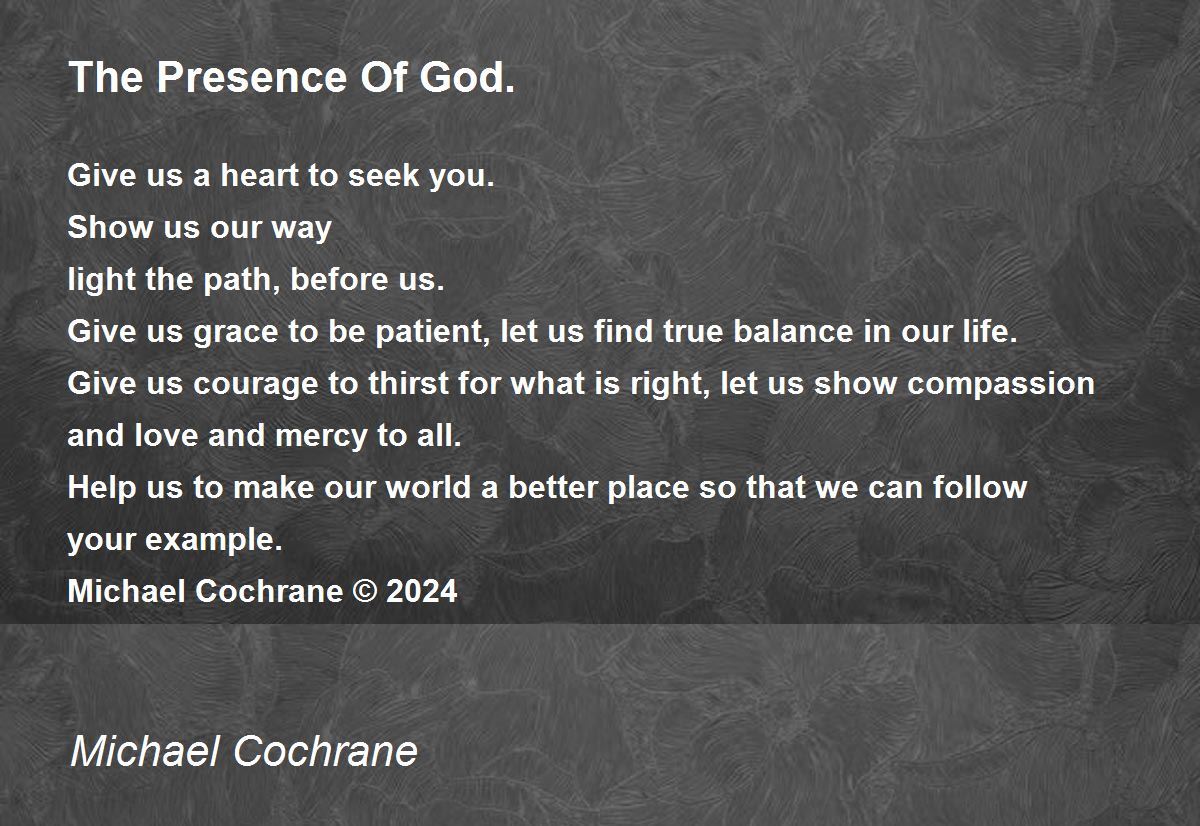 The Presence Of God.

Give us a heart to seek you.
Show us our way
light the path, before us.
Give us grace to be patient, let us find true balance in our life.
Give us courage to thirst for what is right, let us show compassion and love and mercy to all.
Help us to make our world a better place so that we can follow your example.
Michael Cochrane © 2024

Michael Cochrane